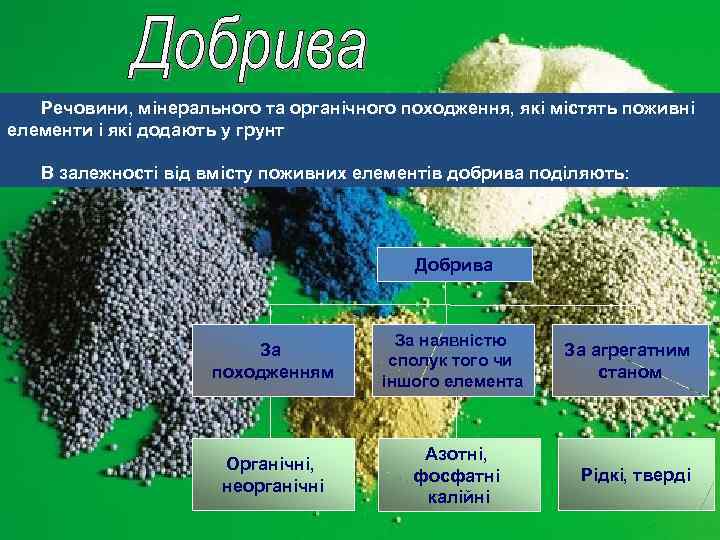 Добрива

Речовини, мінерального та органічного походження, які містять поживні елементи і які додають у грунт

В залежності від вмісту поживних елементів добрива поділяють:

Добрива

За походженням

За наявністю сполук того чи іншого елемента

За агрегатним станом

Органічні, неорганічні

Азотні, фосфатні калійні

Рідкі, тверді